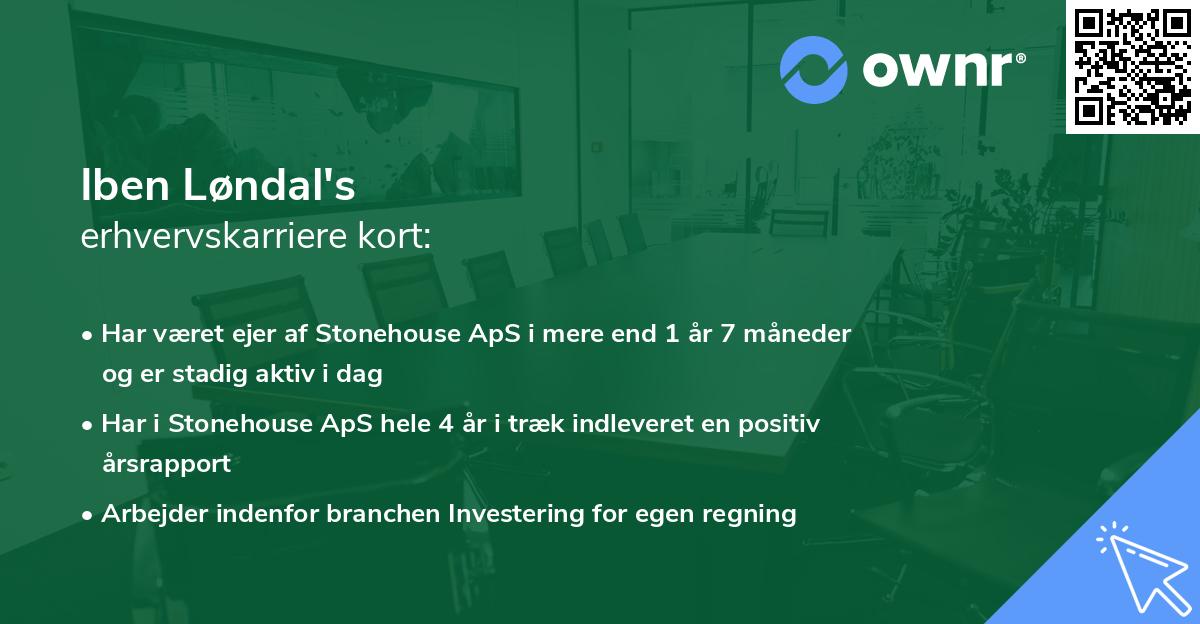 ownr®

Iben Løndal's
erhvervskarriere kort:

• Har været ejer af Stonehouse ApS i mere end 1 år 7 måneder og er stadig aktiv i dag

• Har i Stonehouse ApS hele 4 år i træk indleveret en positiv årsrapport

• Arbejder indenfor branchen Investering for egen regning